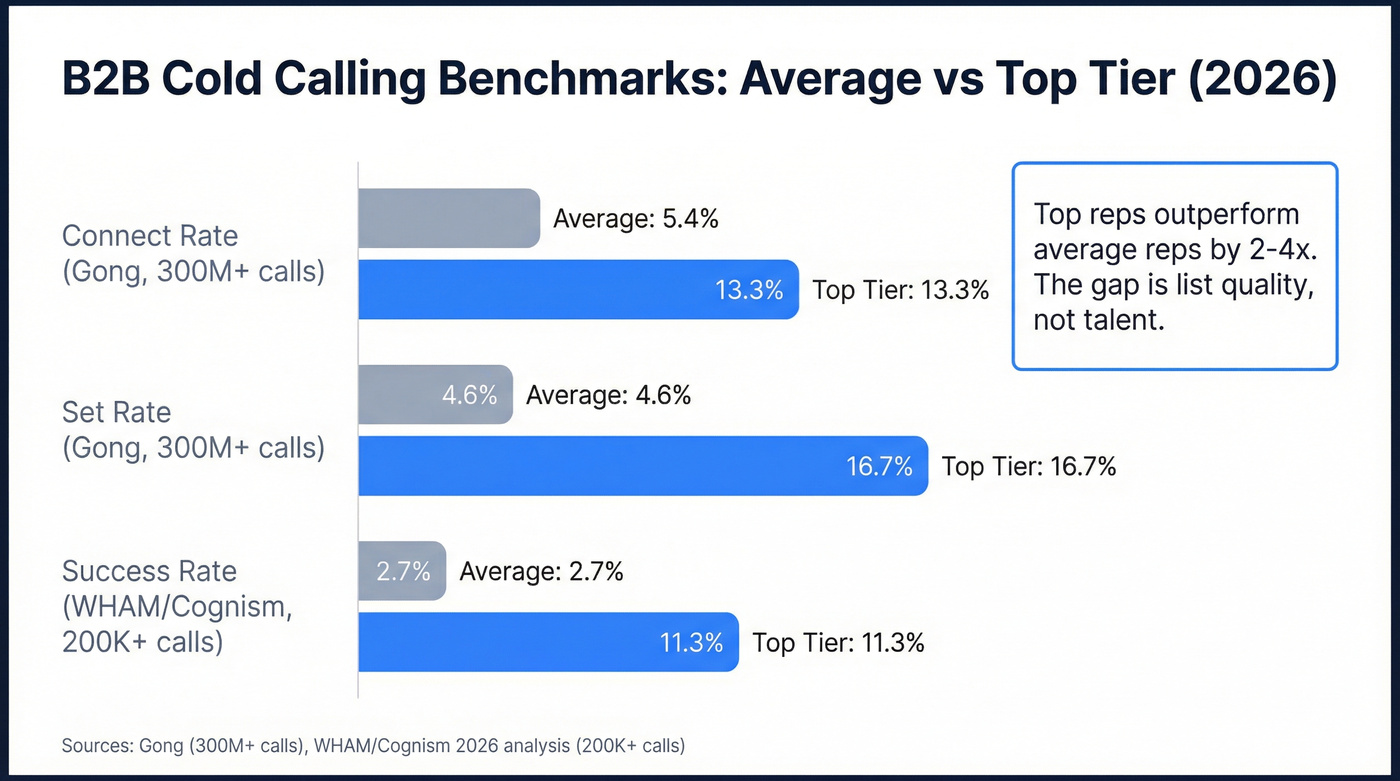 B2B Cold Calling Benchmarks: Average vs Top Tier (2026)

Connect Rate (Gong, 300M+ calls)

Average: 5.4%

13.3% Top Tier: 13.3%

Set Rate (Gong, 300M+ calls)

4.6% Average: 4.6%

16.7% Top Tier: 16.7%

Success Rate (WHAM/Cognism, 200K+ calls)

2.7% Average: 2.7%

11.3% Top Tier: 11.3%

Top reps outperform average reps by 2-4x. The gap is list quality, not talent.

Sources: Gong (300M+ calls), WHAM/Cognism 2026 analysis (200K+ calls)